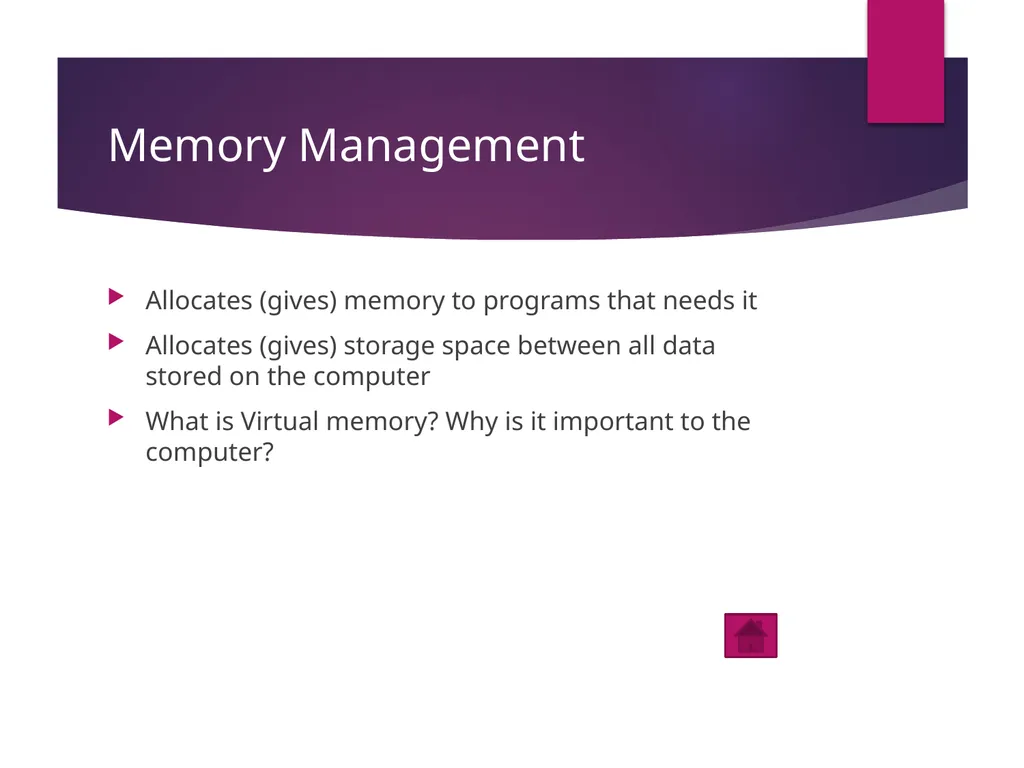 Memory Management

Allocates (gives) memory to programs that needs it

Allocates (gives) storage space between all data stored on the computer

What is Virtual memory? Why is it important to the computer?